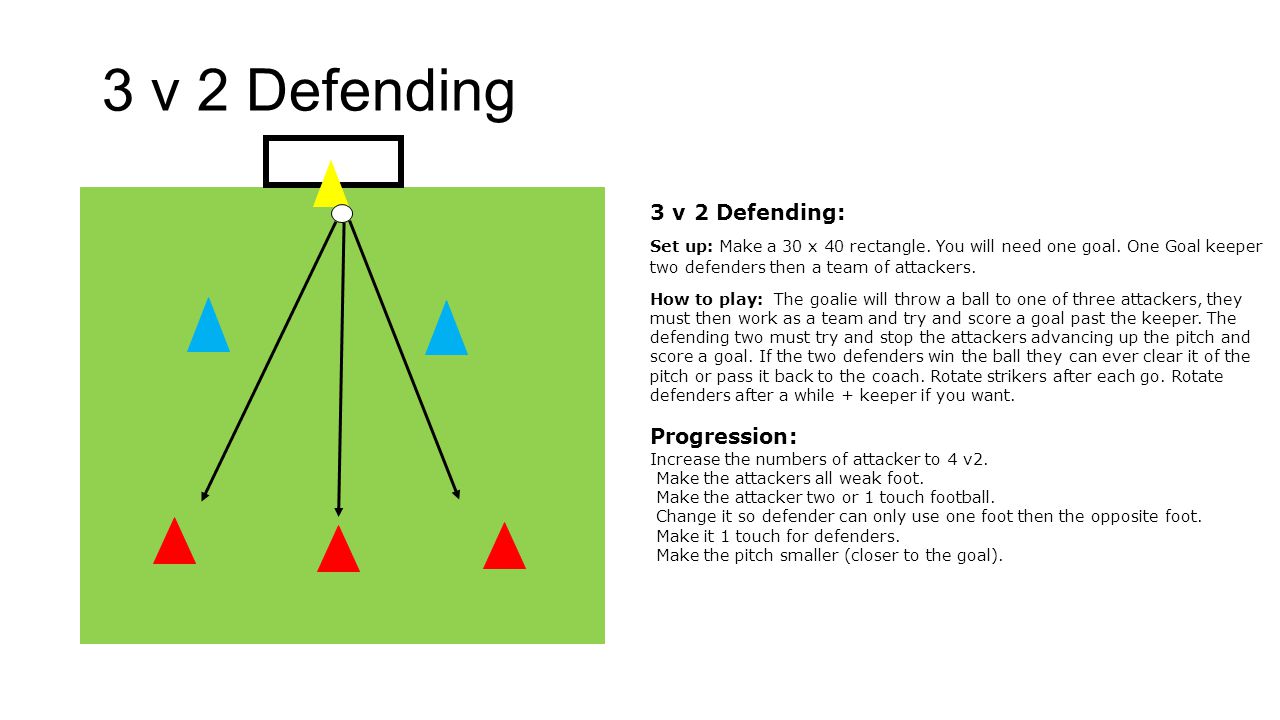 3 v 2 Defending

3 v 2 Defending:

Set up: Make a 30 x 40 rectangle. You will need one goal. One Goal keeper two defenders then a team of attackers.

How to play: The goalie will throw a ball to one of three attackers, they must then work as a team and try and score a goal past the keeper. The defending two must try and stop the attackers advancing up the pitch and score a goal. If the two defenders win the ball they can ever clear it of the pitch or pass it back to the coach. Rotate strikers after each go. Rotate defenders after a while + keeper if you want.

Progression:
Increase the numbers of attacker to 4 v2.
Make the attackers all weak foot.
Make the attacker two or 1 touch football.
Change it so defender can only use one foot then the opposite foot.
Make it 1 touch for defenders.
Make the pitch smaller (closer to the goal).